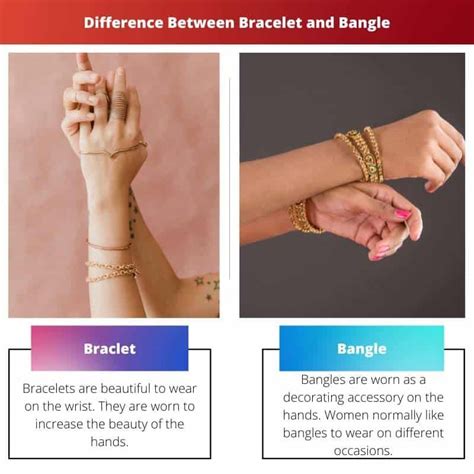 Difference Between Bracelet and Bangle

Braclet

Bracelets are beautiful to wear on the wrist. They are worn to increase the beauty of the hands.

Bangle

Bangles are worn as a decorating accessory on the hands. Women normally like bangles to wear on different occasions.